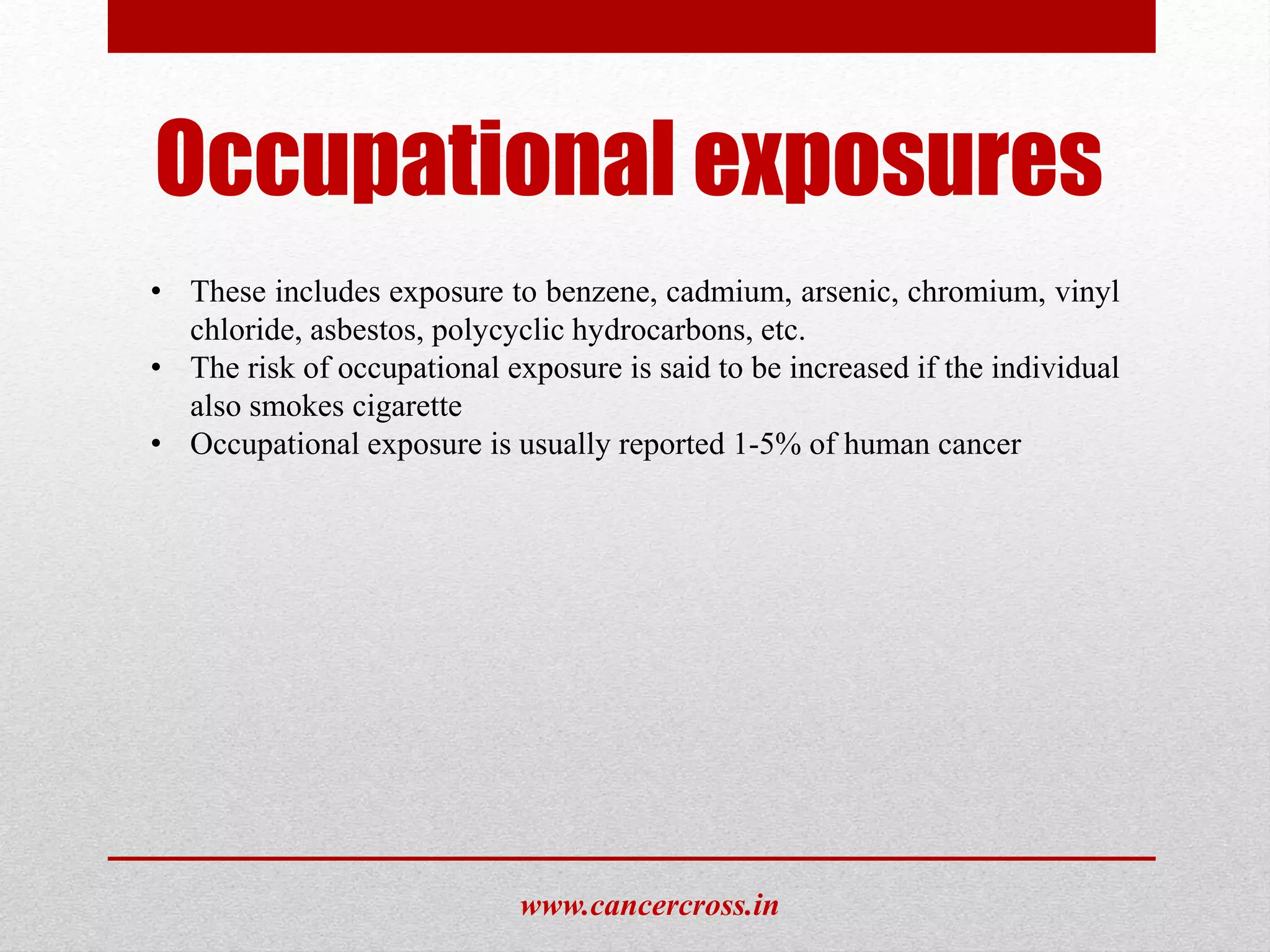 Occupational exposures

• These includes exposure to benzene, cadmium, arsenic, chromium, vinyl chloride, asbestos, polycyclic hydrocarbons, etc.
• The risk of occupational exposure is said to be increased if the individual also smokes cigarette
• Occupational exposure is usually reported 1-5% of human cancer

www.cancercross.in